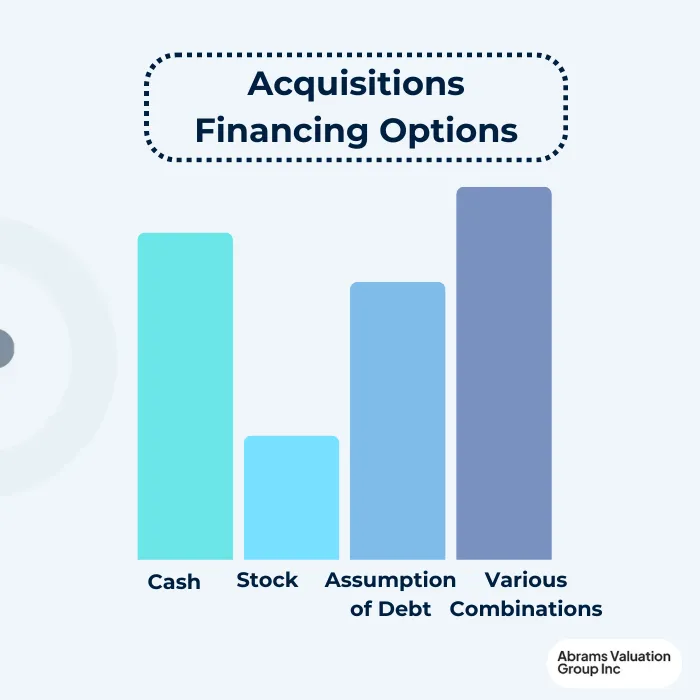 Acquisitions Financing Options

Cash

Stock

Assumption of Debt

Various Combinations

Abrams Valuation Group Inc